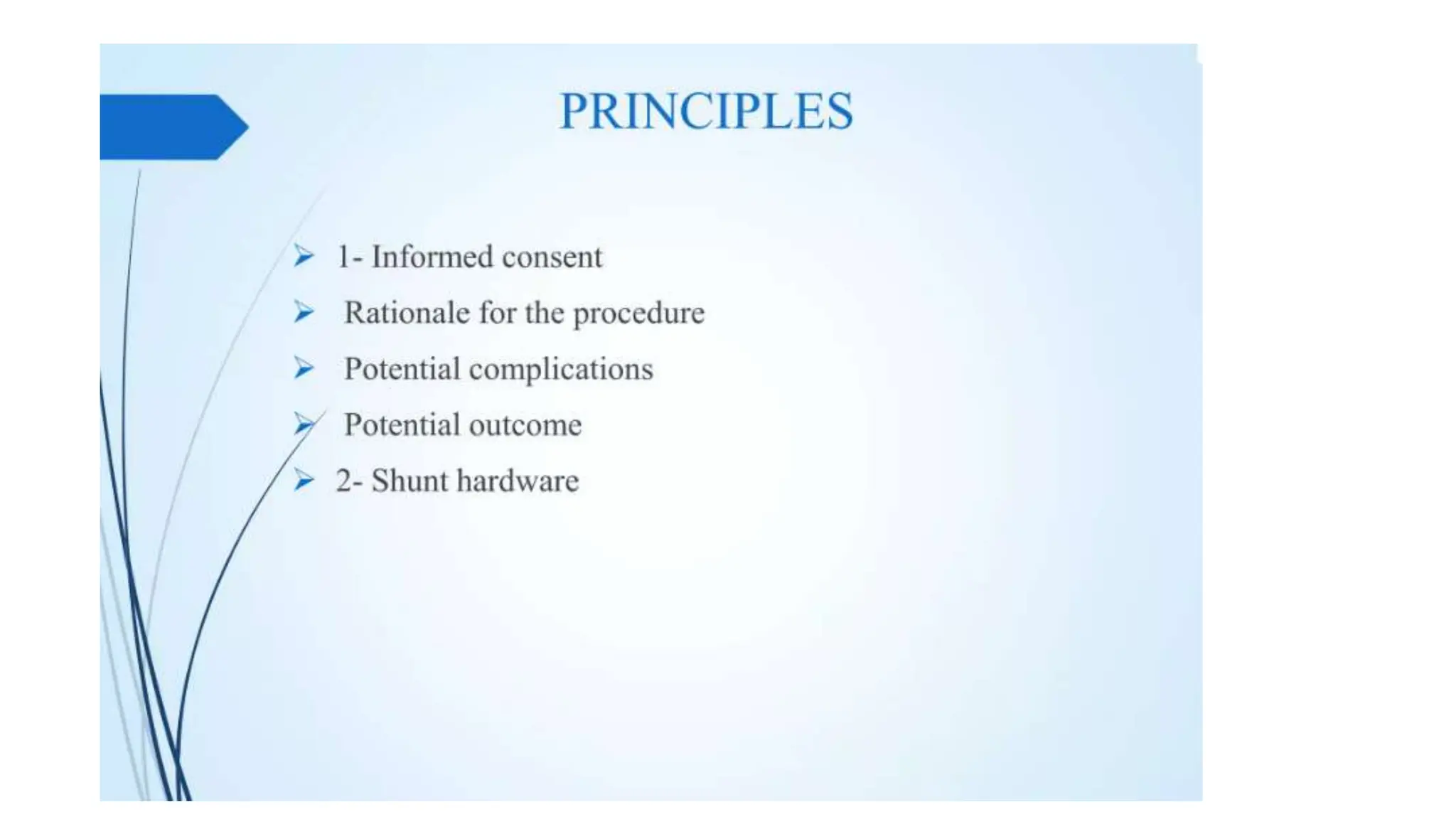 PRINCIPLES

➢ 1- Informed consent
➢ Rationale for the procedure
➢ Potential complications
➢ Potential outcome
➢ 2- Shunt hardware